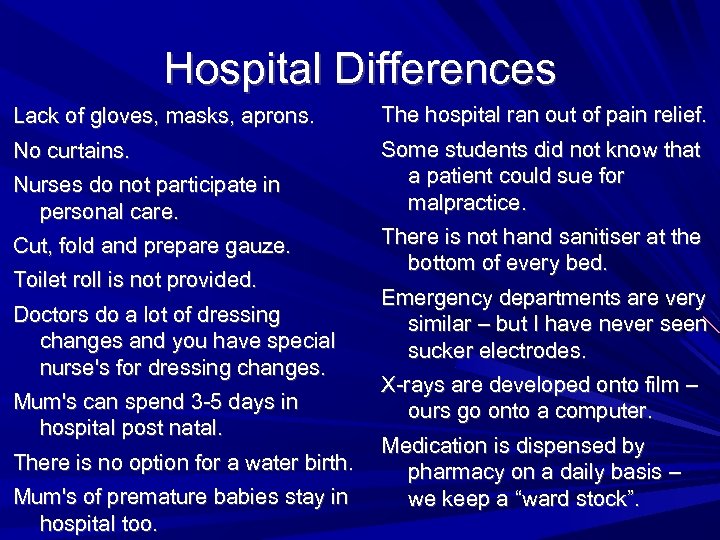 Hospital Differences

Lack of gloves, masks, aprons.

No curtains.

Nurses do not participate in personal care.

Cut, fold and prepare gauze.

Toilet roll is not provided.

Doctors do a lot of dressing changes and you have special nurse's for dressing changes.

Mum's can spend 3-5 days in hospital post natal.

There is no option for a water birth.

Mum's of premature babies stay in hospital too.

The hospital ran out of pain relief.

Some students did not know that a patient could sue for malpractice.

There is not hand sanitiser at the bottom of every bed.

Emergency departments are very similar – but I have never seen sucker electrodes.

X-rays are developed onto film – ours go onto a computer.

Medication is dispensed by pharmacy on a daily basis – we keep a “ward stock”.